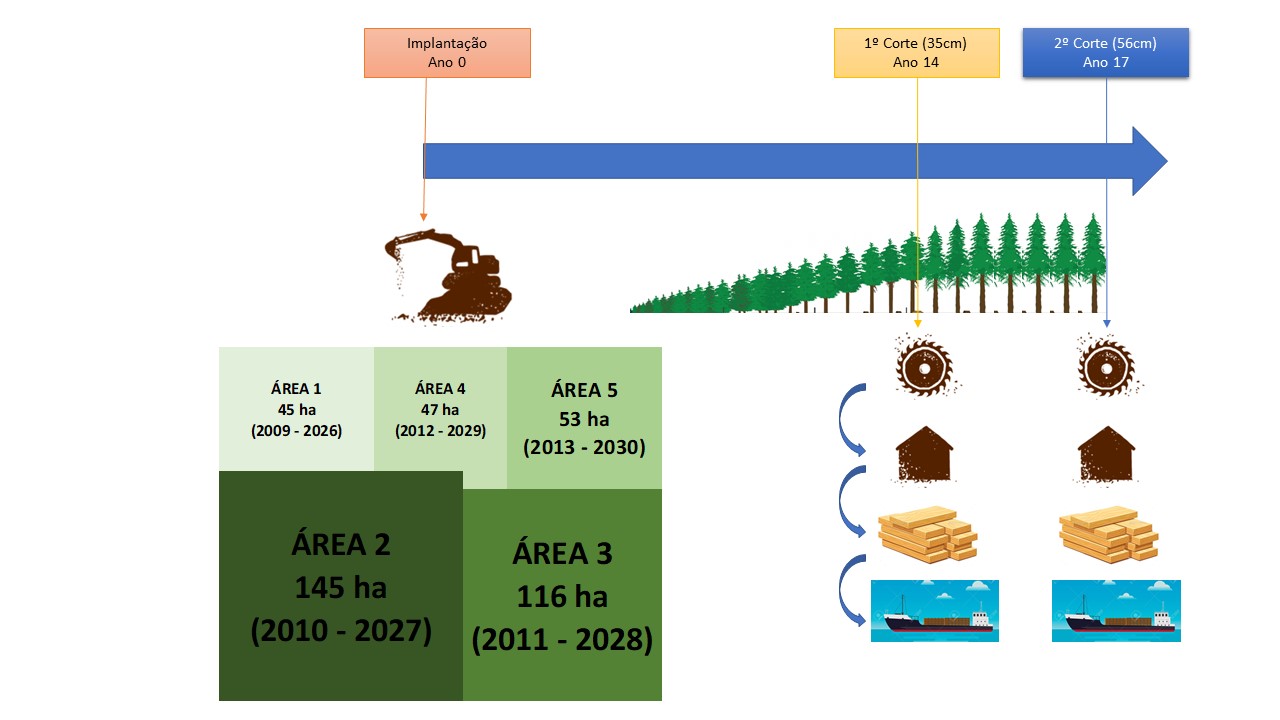 Implantação
Ano 0

1º Corte (35cm)
Ano 14

2º Corte (56cm)
Ano 17

ÁREA 1
45 ha
(2009 - 2026)

ÁREA 4
47 ha
(2012 - 2029)

ÁREA 5
53 ha
(2013 - 2030)

ÁREA 2
145 ha
(2010 - 2027)

ÁREA 3
116 ha
(2011 - 2028)